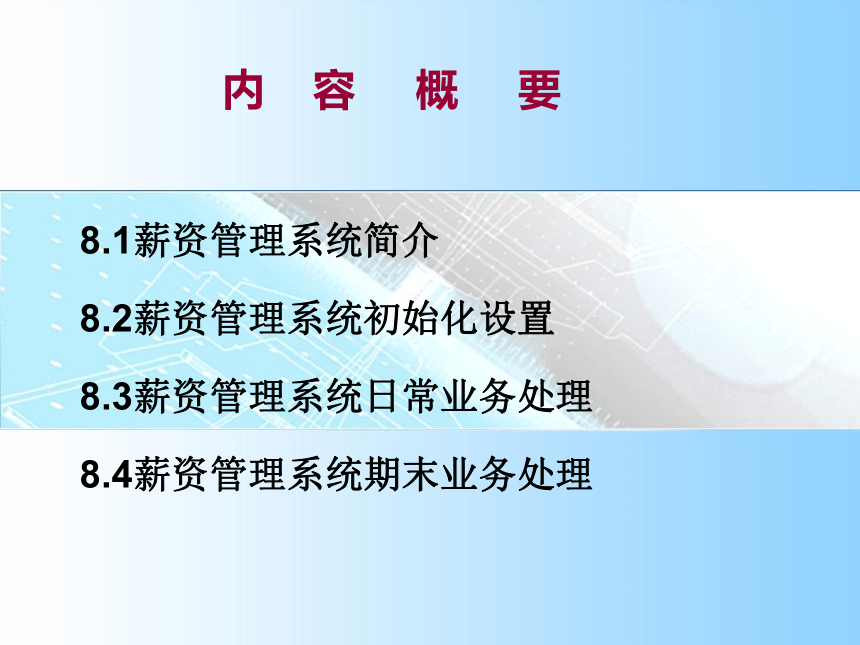 内 容 概 要

8.1薪资管理系统简介

8.2薪资管理系统初始化设置

8.3薪资管理系统日常业务处理

8.4薪资管理系统期末业务处理